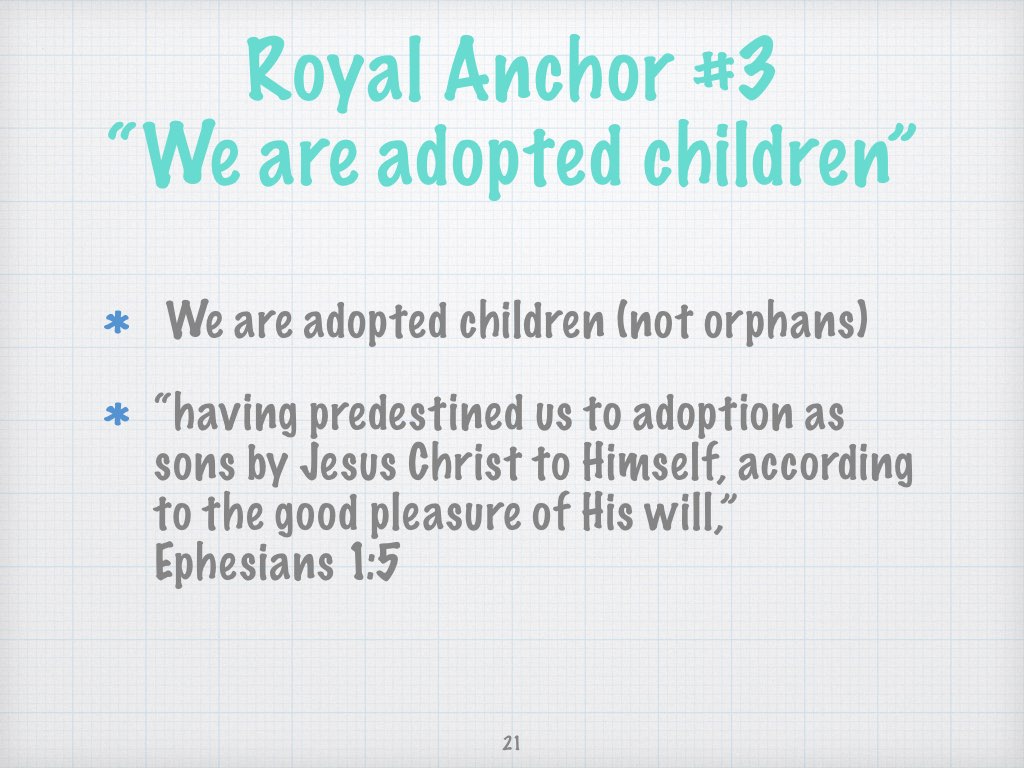 Royal Anchor #3
"We are adopted children"

* We are adopted children (not orphans)

* "having predestined us to adoption as sons by Jesus Christ to Himself, according to the good pleasure of His will," Ephesians 1:5

21